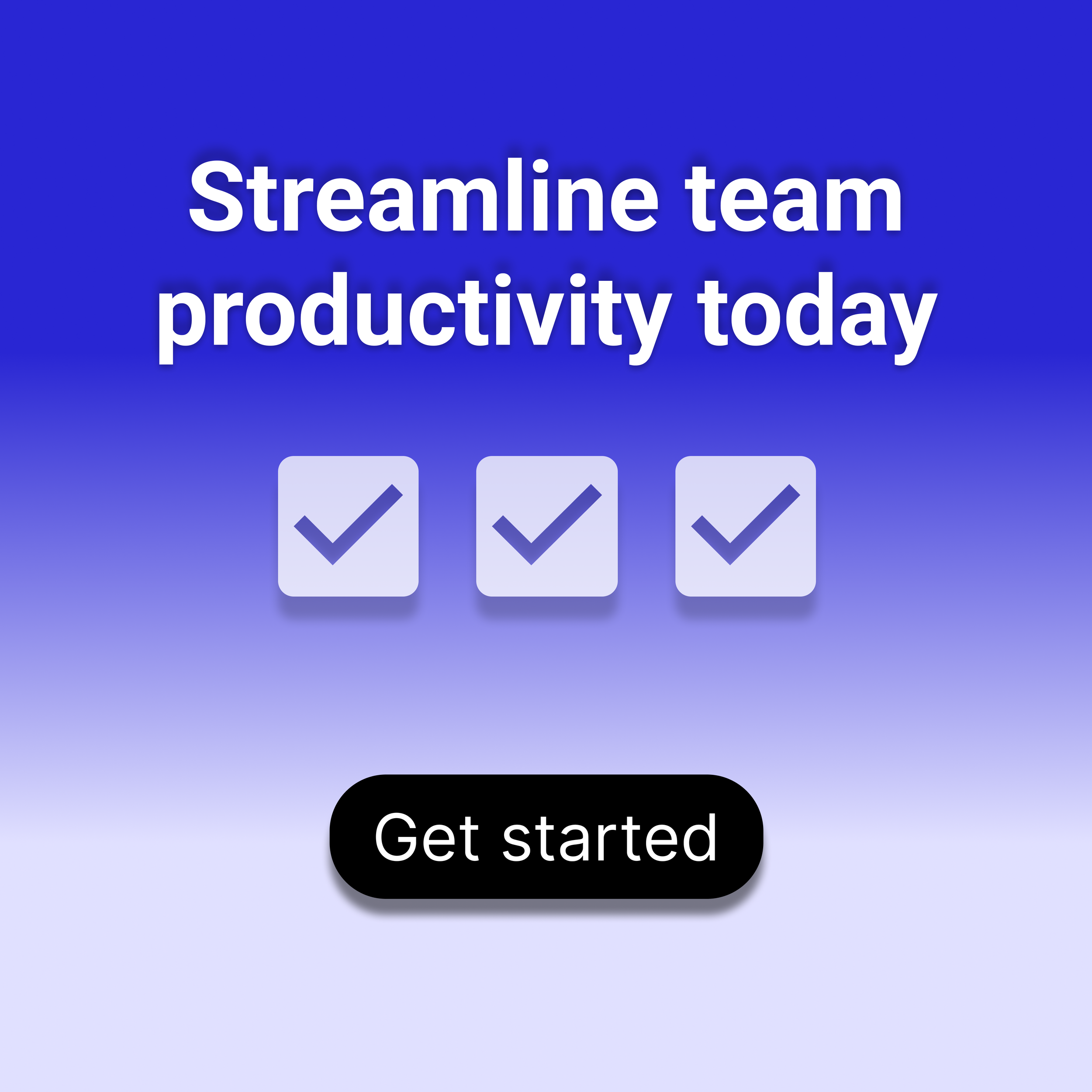 Streamline team productivity today

Get started